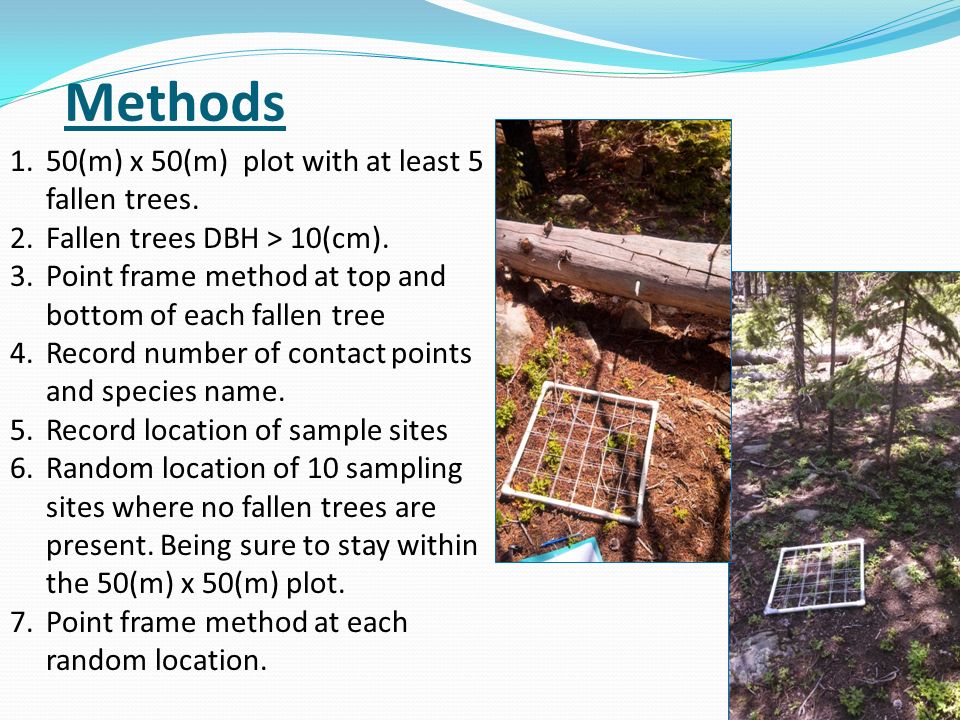 Methods

1. 50(m) x 50(m) plot with at least 5 fallen trees.
2. Fallen trees DBH > 10(cm).
3. Point frame method at top and bottom of each fallen tree
4. Record number of contact points and species name.
5. Record location of sample sites
6. Random location of 10 sampling sites where no fallen trees are present. Being sure to stay within the 50(m) x 50(m) plot.
7. Point frame method at each random location.